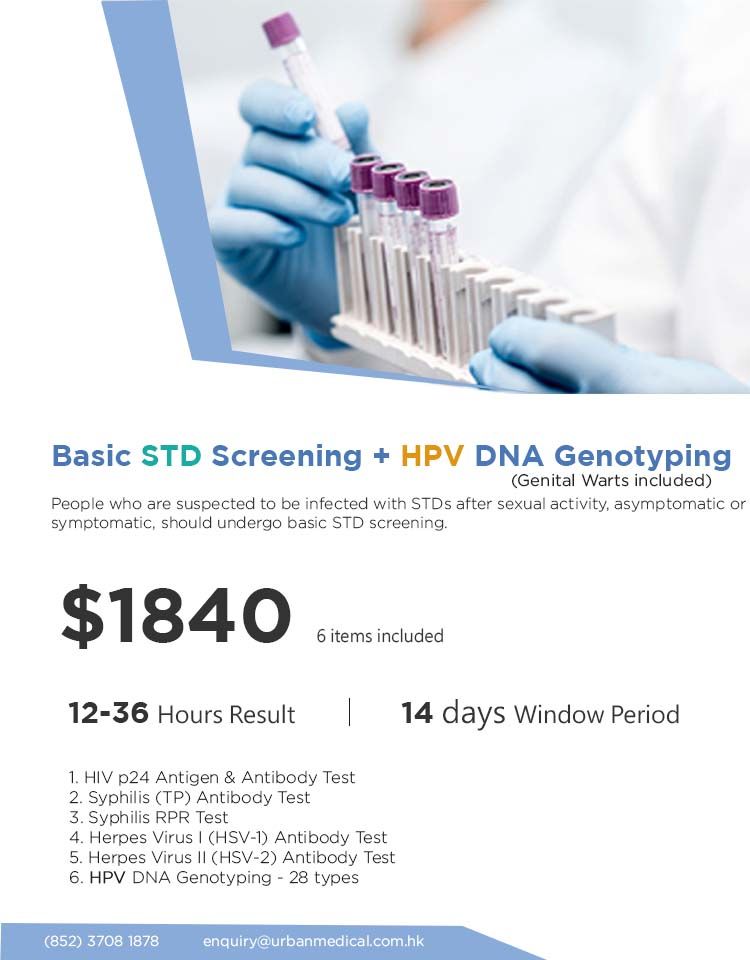 Basic STD Screening + HPV DNA Genotyping
(Genital Warts included)

People who are suspected to be infected with STDs after sexual activity, asymptomatic or symptomatic, should undergo basic STD screening.

$1840 6 items included

12-36 Hours Result | 14 days Window Period

1. HIV p24 Antigen & Antibody Test
2. Syphilis (TP) Antibody Test
3. Syphilis RPR Test
4. Herpes Virus I (HSV-1) Antibody Test
5. Herpes Virus II (HSV-2) Antibody Test
6. HPV DNA Genotyping - 28 types

(852) 3708 1878 enquiry@urbanmedical.com.hk